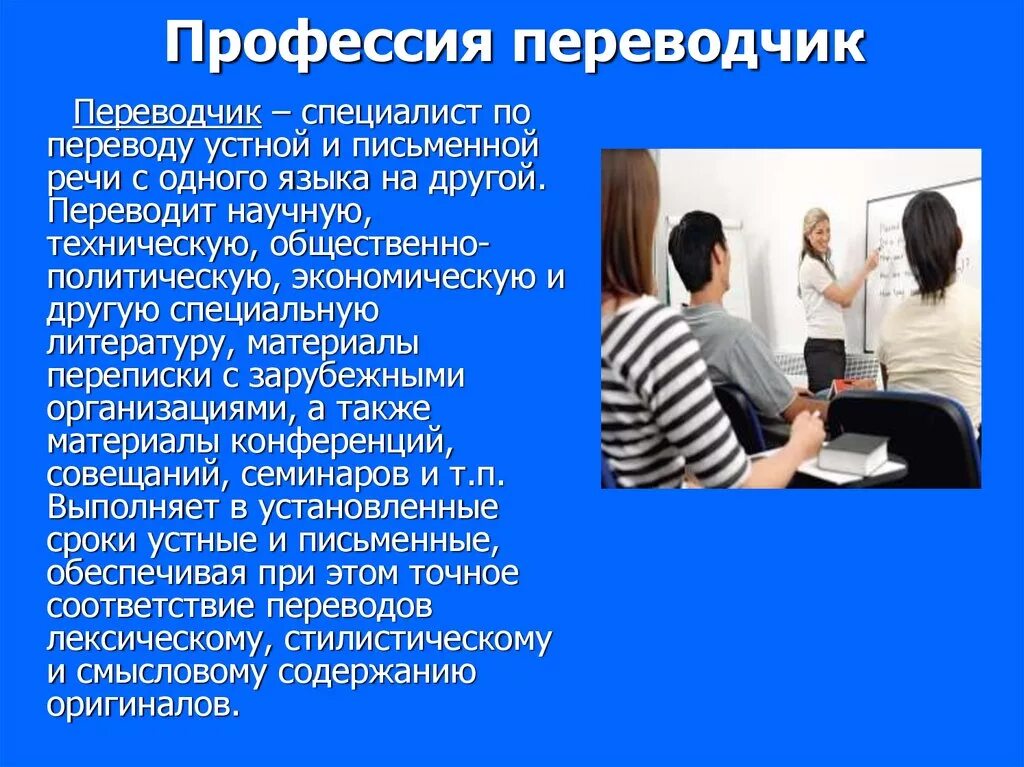 Профессия переводчик

Переводчик – специалист по переводу устной и письменной речи с одного языка на другой. Переводит научную, техническую, общественно-политическую, экономическую и другую специальную литературу, материалы переписки с зарубежными организациями, а также материалы конференций, совещаний, семинаров и т.п. Выполняет в установленные сроки устные и письменные, обеспечивая при этом точное соответствие переводов лексическому, стилистическому и смысловому содержанию оригиналов.